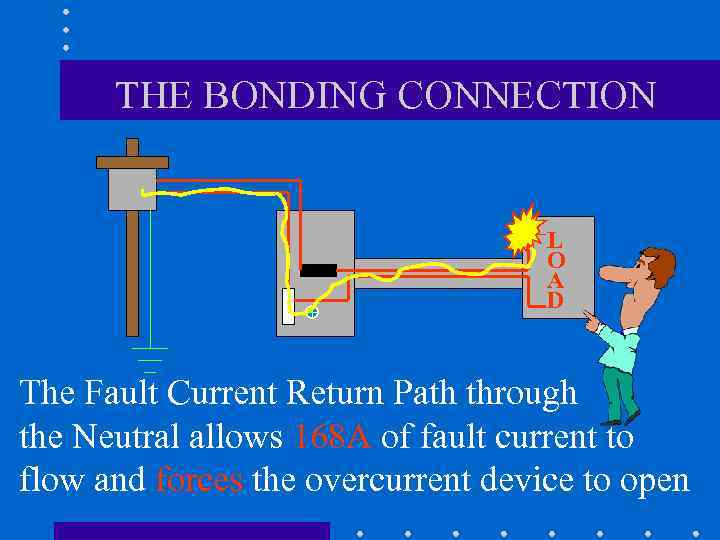 THE BONDING CONNECTION

LOAD

The Fault Current Return Path through the Neutral allows 168A of fault current to flow and forces the overcurrent device to open